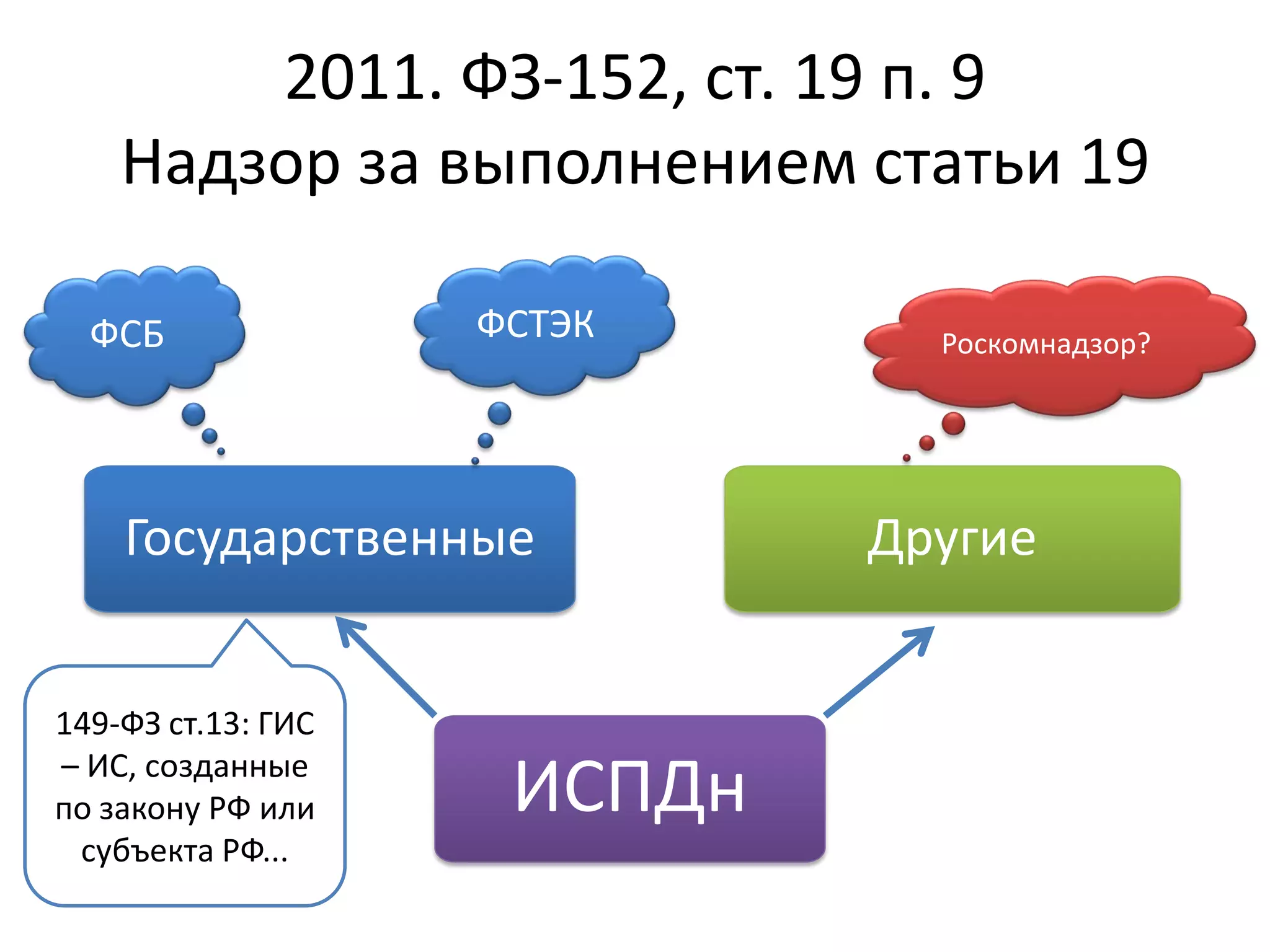 2011. ФЗ-152, ст. 19 п. 9
Надзор за выполнением статьи 19

ФСБ

ФСТЭК

Роскомнадзор?

Государственные

Другие

149-ФЗ ст.13: ГИС – ИС, созданные по закону РФ или субъекта РФ...

ИСПДн